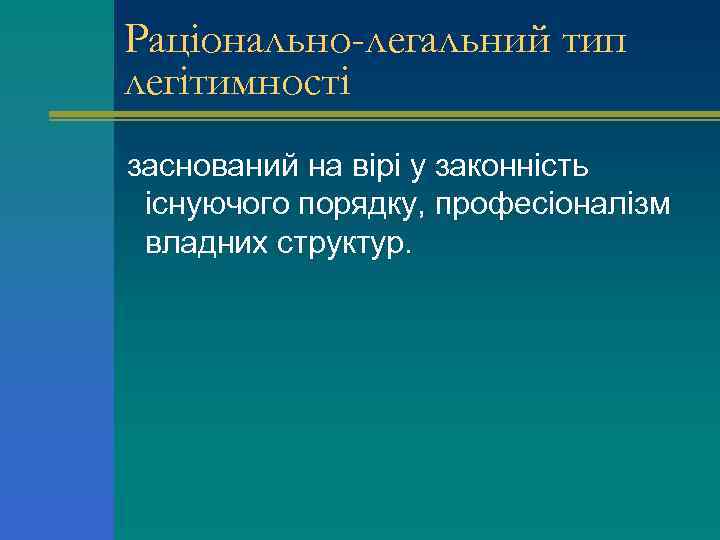 Раціонально-легальний тип легітимності

заснований на вірі у законність існуючого порядку, професіоналізм владних структур.